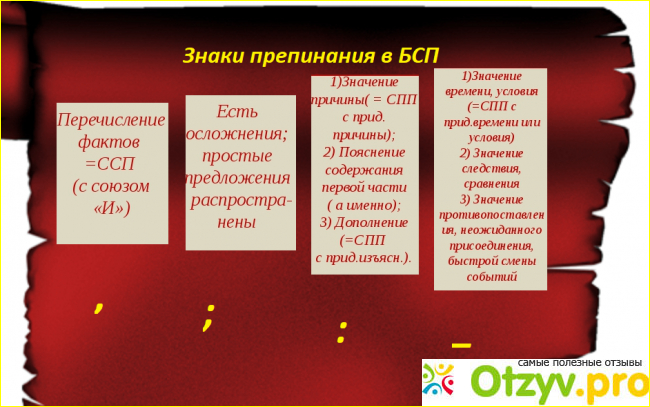 Знаки препинания в БСП

Перечисление фактов =ССП (с союзом «И»)

Есть осложнения; простые предложения распространены

1)Значение причины( = СПП с прид. причины);
2) Пояснение содержания первой части ( а именно);
3) Дополнение (=СПП с прид.изъясн.).

1)Значение времени, условия (=СПП с прид.времени или условия)
2) Значение следствия, сравнения
3) Значение противопоставления, неожиданного присоединения, быстрой смены событий

,

;

:

–

самые полезные отзывы
Otzyv.pro